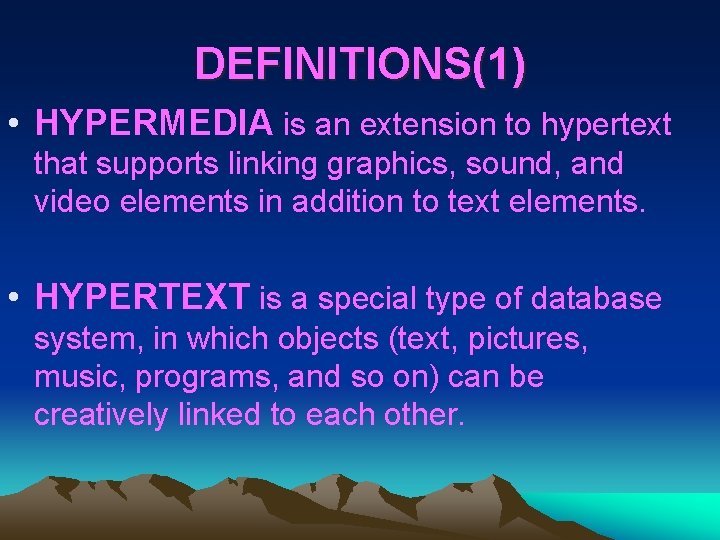 DEFINITIONS(1)

• HYPERMEDIA is an extension to hypertext that supports linking graphics, sound, and video elements in addition to text elements.

• HYPERTEXT is a special type of database system, in which objects (text, pictures, music, programs, and so on) can be creatively linked to each other.